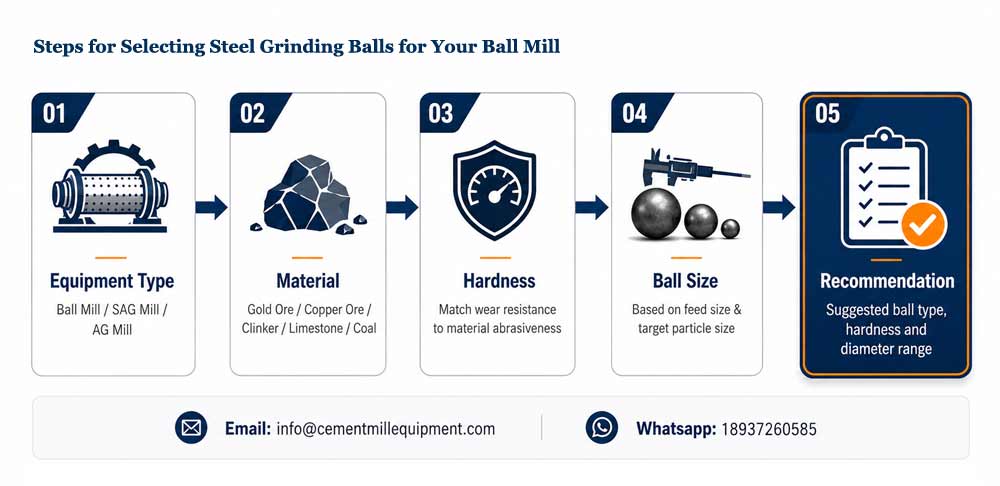 Steps for Selecting Steel Grinding Balls for Your Ball Mill

01
Equipment Type
Ball Mill / SAG Mill / AG Mill

02
Material
Gold Ore / Copper Ore / Clinker / Limestone / Coal

03
Hardness
Match wear resistance to material abrasiveness

04
Ball Size
Based on feed size & target particle size

05
Recommendation
Suggested ball type, hardness and diameter range

Email: info@cementmillequipment.com

Whatsapp: 18937260585